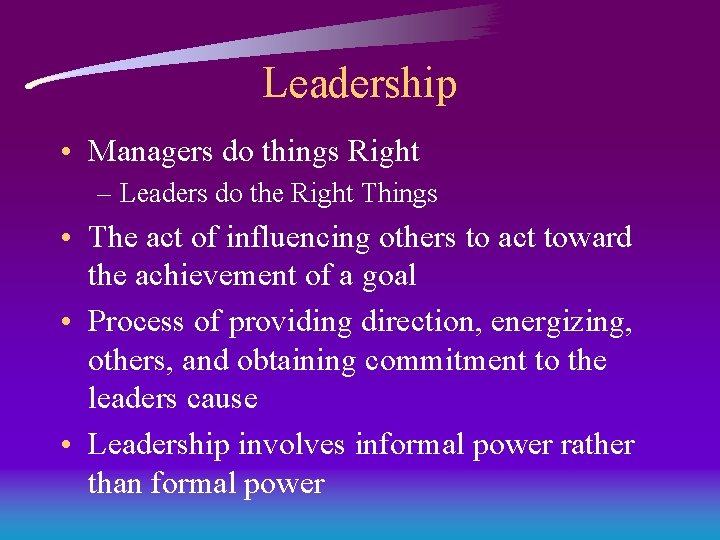 Leadership

• Managers do things Right
  – Leaders do the Right Things
• The act of influencing others to act toward the achievement of a goal
• Process of providing direction, energizing, others, and obtaining commitment to the leaders cause
• Leadership involves informal power rather than formal power